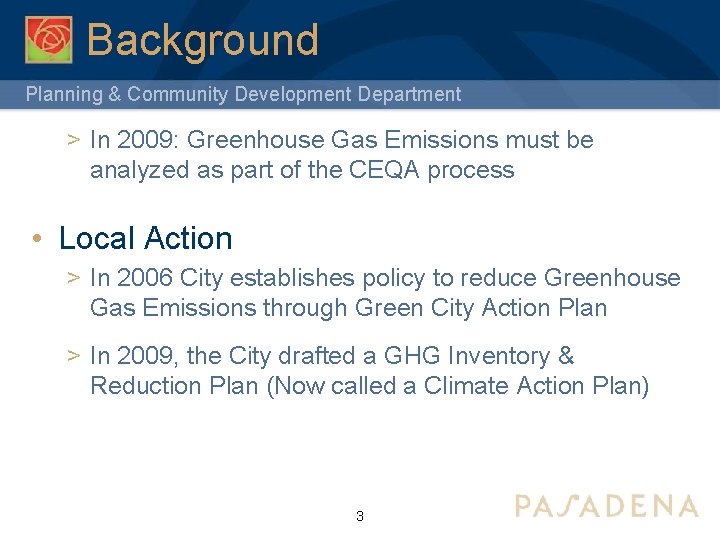 Background

Planning & Community Development Department

> In 2009: Greenhouse Gas Emissions must be analyzed as part of the CEQA process

• Local Action

> In 2006 City establishes policy to reduce Greenhouse Gas Emissions through Green City Action Plan

> In 2009, the City drafted a GHG Inventory & Reduction Plan (Now called a Climate Action Plan)

3

PASADENA